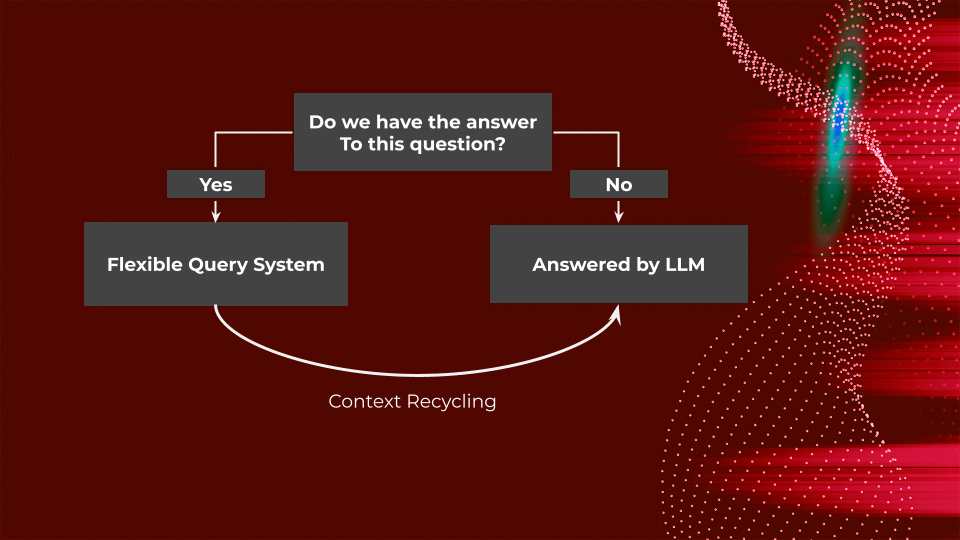 Do we have the answer
To this question?

Yes

No

Flexible Query System

Answered by LLM

Context Recycling